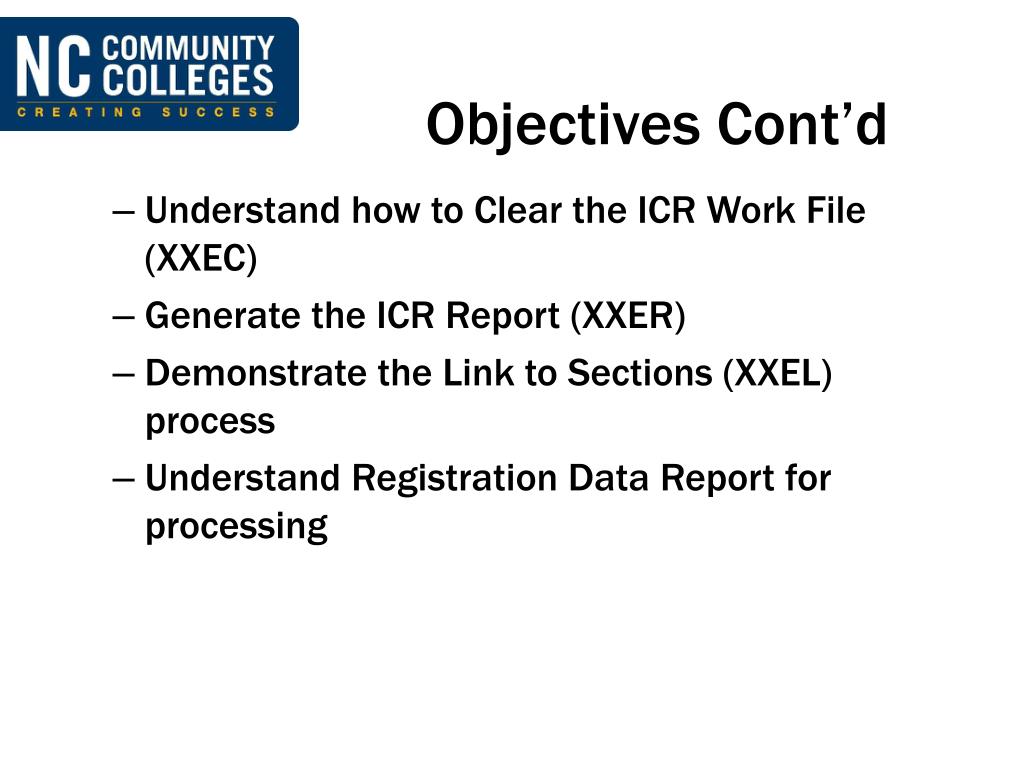 NC COMMUNITY COLLEGES
CREATING SUCCESS

Objectives Cont’d

– Understand how to Clear the ICR Work File (XXEC)
– Generate the ICR Report (XXER)
– Demonstrate the Link to Sections (XXEL) process
– Understand Registration Data Report for processing